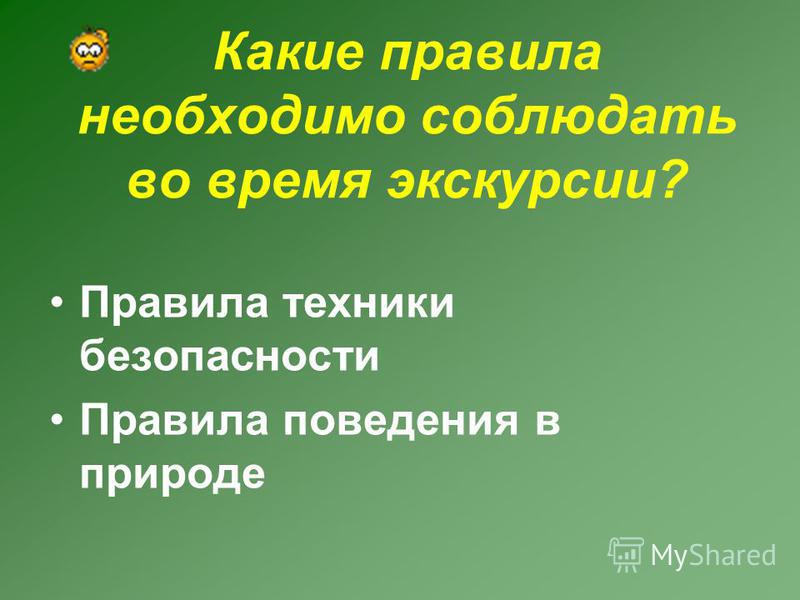 Какие правила необходимо соблюдать во время экскурсии?

• Правила техники безопасности

• Правила поведения в природе

MyShared